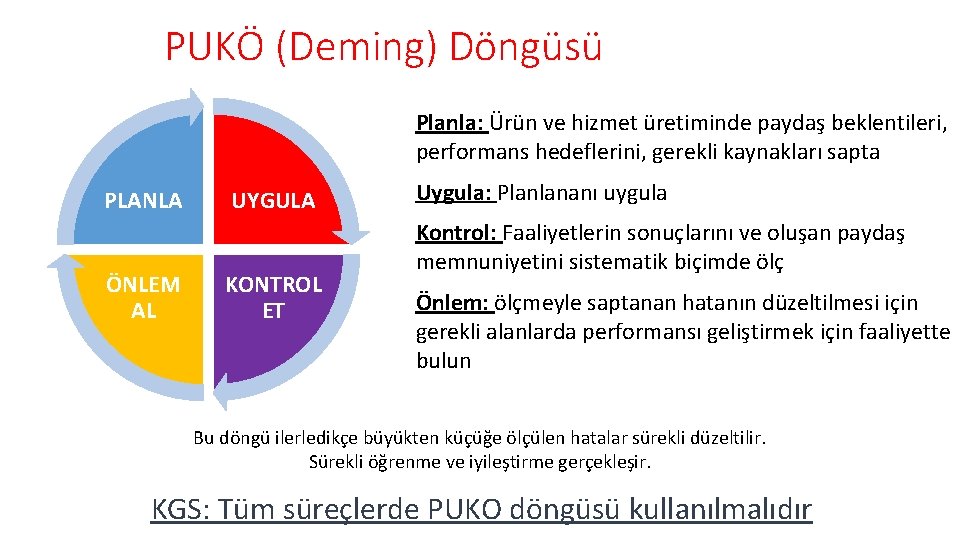 PUKÖ (Deming) Döngüsü

PLANLA

UYGULA

ÖNLEM AL

KONTROL ET

Planla: Ürün ve hizmet üretiminde paydaş beklentileri, performans hedeflerini, gerekli kaynakları sapta

Uygula: Planlananı uygula

Kontrol: Faaliyetlerin sonuçlarını ve oluşan paydaş memnuniyetini sistematik biçimde ölç

Önlem: ölçmeyle saptanan hatanın düzeltilmesi için gerekli alanlarda performansı geliştirmek için faaliyette bulun

Bu döngü ilerledikçe büyükten küçüğe ölçülen hatalar sürekli düzeltilir. Sürekli öğrenme ve iyileştirme gerçekleşir.

KGS: Tüm süreçlerde PUKO döngüsü kullanılmalıdır